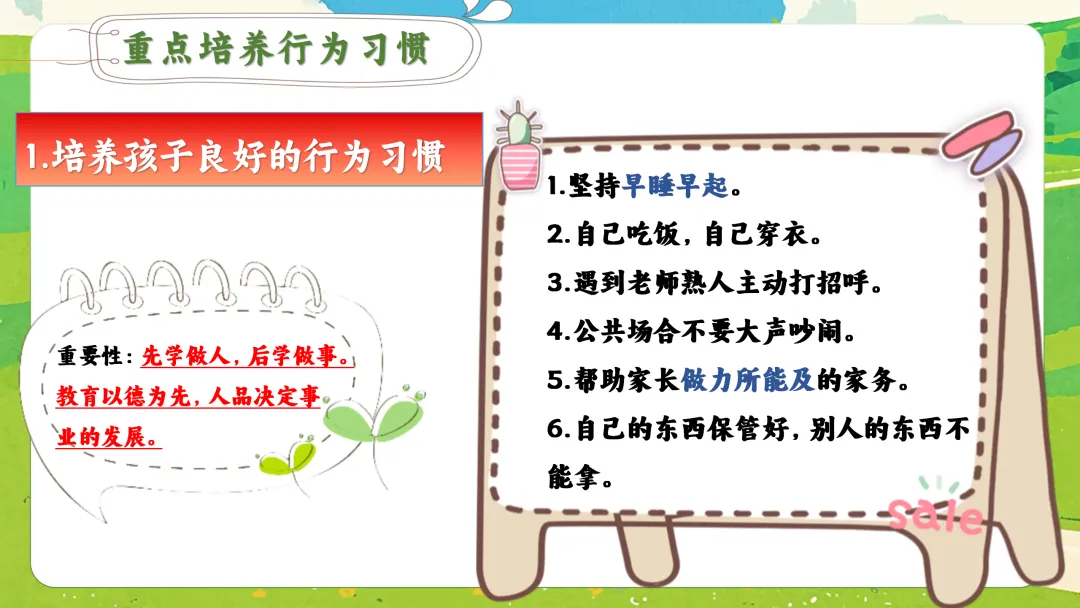 重点培养行为习惯

1.培养孩子良好的行为习惯

重要性：先学做人，后学做事。教育以德为先，人品决定事业的发展。

1.坚持早睡早起。
2.自己吃饭，自己穿衣。
3.遇到老师熟人主动打招呼。
4.公共场合不要大声吵闹。
5.帮助家长做力所能及的家务。
6.自己的东西保管好，别人的东西不能拿。

sale